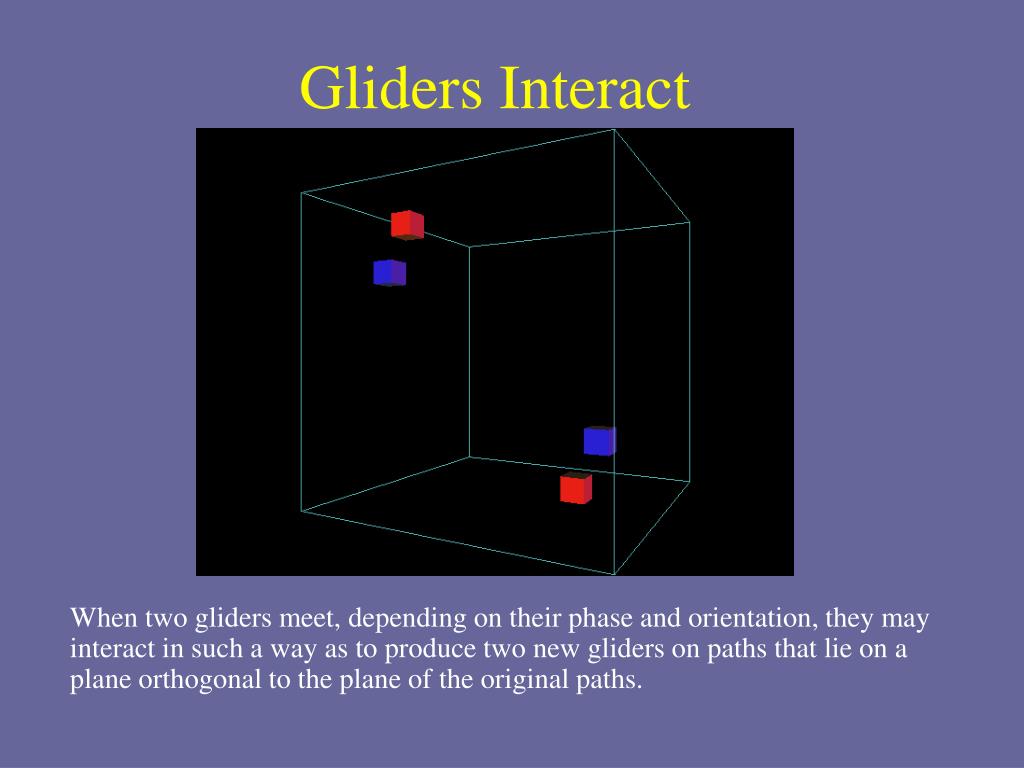 Gliders Interact

When two gliders meet, depending on their phase and orientation, they may interact in such a way as to produce two new gliders on paths that lie on a plane orthogonal to the plane of the original paths.